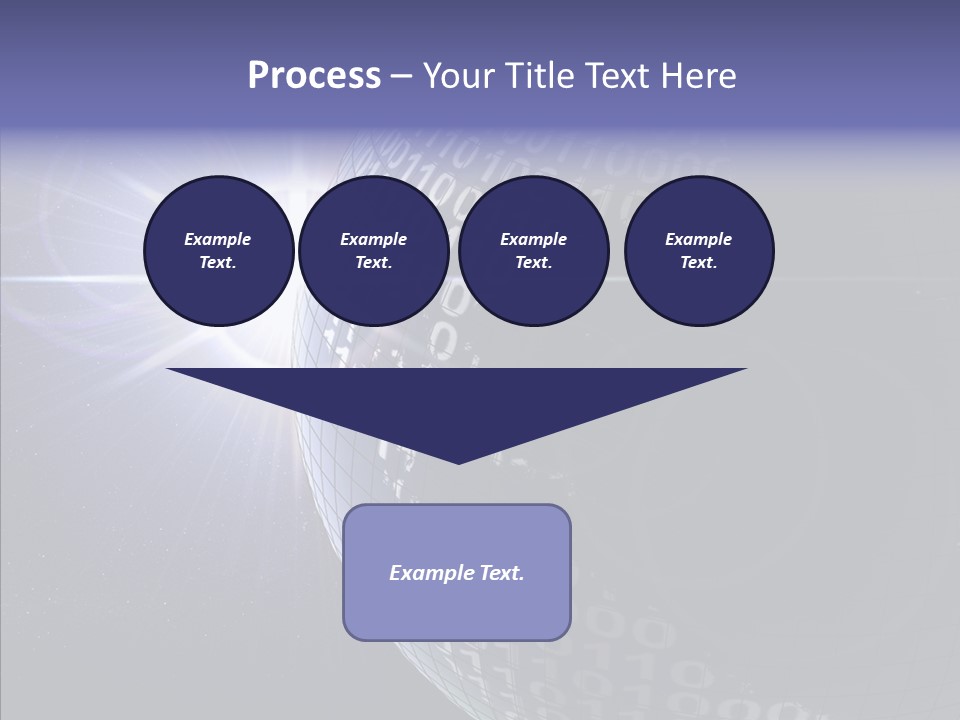 Process – Your Title Text Here

Example Text.

Example Text.

Example Text.

Example Text.

Example Text.